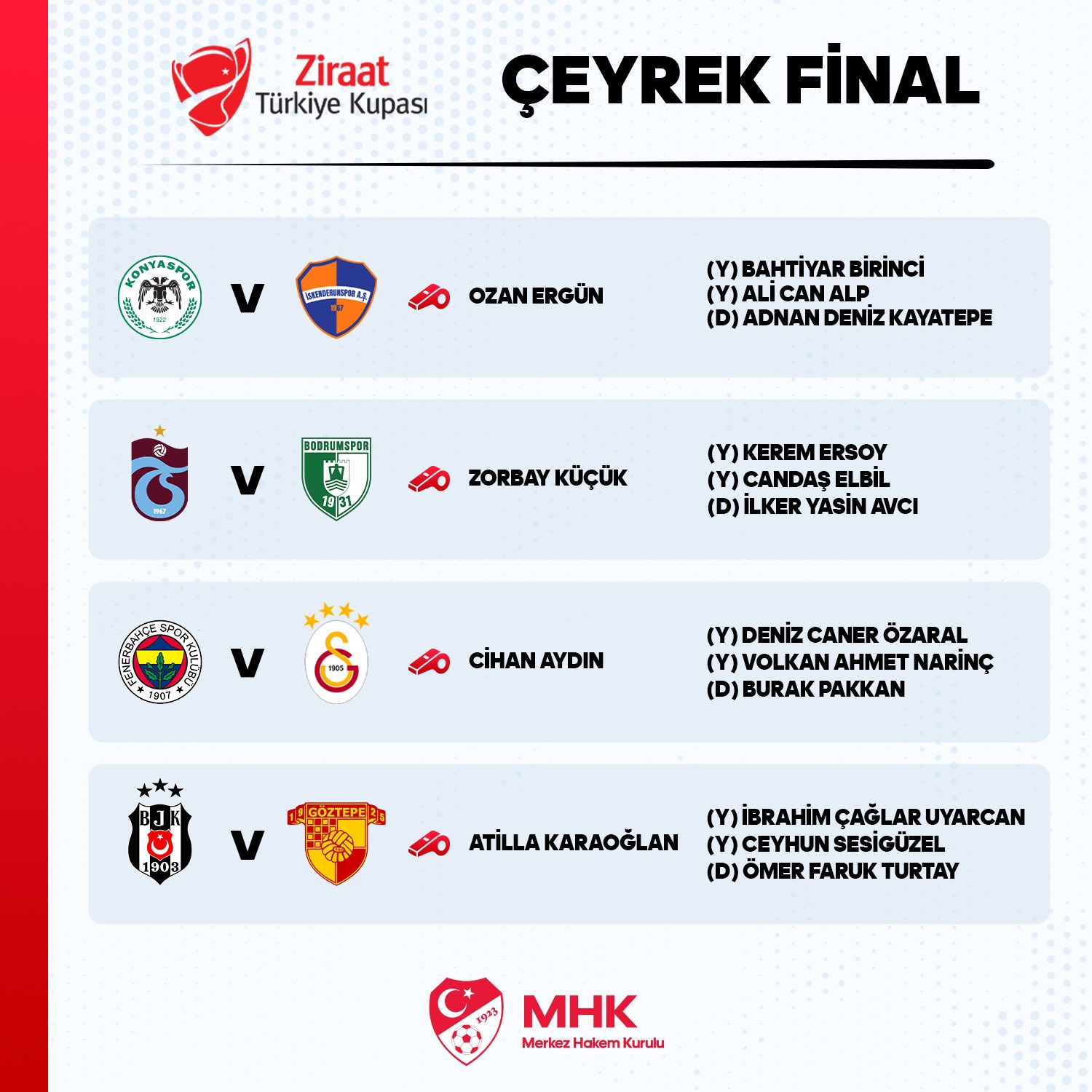 Ziraat Türkiye Kupası

ÇEYREK FİNAL

KONYASPOR 1922 V İSKENDERUNSPOR A.Ş. 1967 OZAN ERGÜN
(Y) BAHTİYAR BİRİNCİ
(Y) ALİ CAN ALP
(D) ADNAN DENİZ KAYATEPE

1967 V BODRUMSPOR 1931 ZORBAY KÜÇÜK
(Y) KEREM ERSOY
(Y) CANDAŞ ELBİL
(D) İLKER YASİN AVCI

FENERBAHÇE SPOR KULÜBÜ 1907 V 1905 CİHAN AYDIN
(Y) DENİZ CANER ÖZARAL
(Y) VOLKAN AHMET NARİNÇ
(D) BURAK PAKKAN

BJK 1903 V GÖZTEPE 1925 ATİLLA KARAOĞLAN
(Y) İBRAHİM ÇAĞLAR UYARCAN
(Y) CEYHUN SESİGÜZEL
(D) ÖMER FARUK TURTAY

1923 MHK Merkez Hakem Kurulu